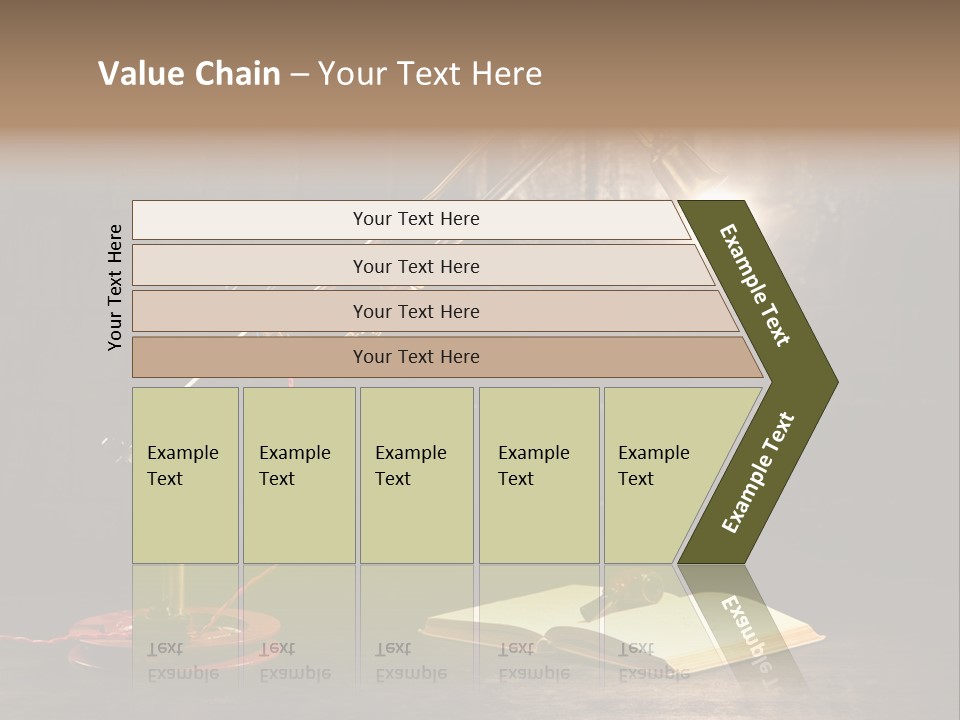 Value Chain – Your Text Here

Your Text Here

Your Text Here

Your Text Here

Your Text Here

Your Text Here

Example Text

Example Text

Example Text

Example Text

Example Text

Example Text

Example Text